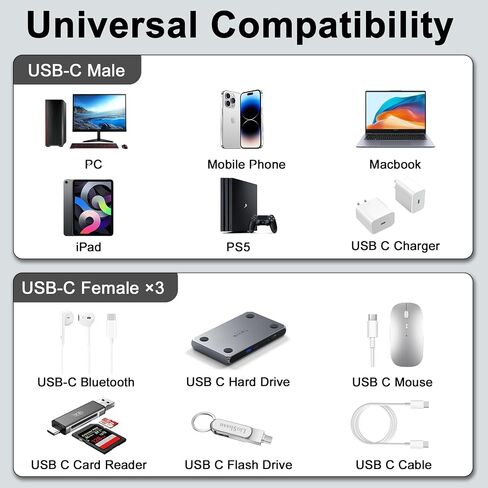 Universal Compatibility

USB-C Male

PC

Mobile Phone

Macbook

iPad

PS5

USB C Charger

USB-C Female ×3

USB-C Bluetooth

USB C Hard Drive

USB C Mouse

USB C Card Reader

USB C Flash Drive

USB C Cable